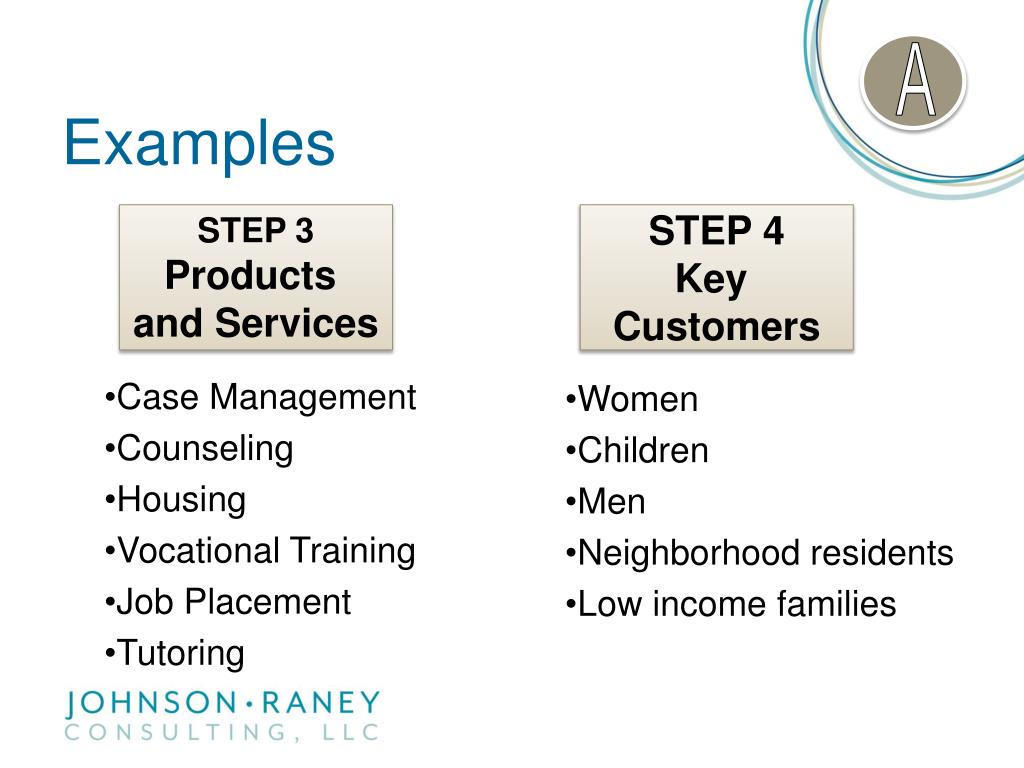 A

Examples

STEP 3
Products and Services

•Case Management
•Counseling
•Housing
•Vocational Training
•Job Placement
•Tutoring

STEP 4
Key Customers

•Women
•Children
•Men
•Neighborhood residents
•Low income families

JOHNSON • RANEY
CONSULTING, LLC